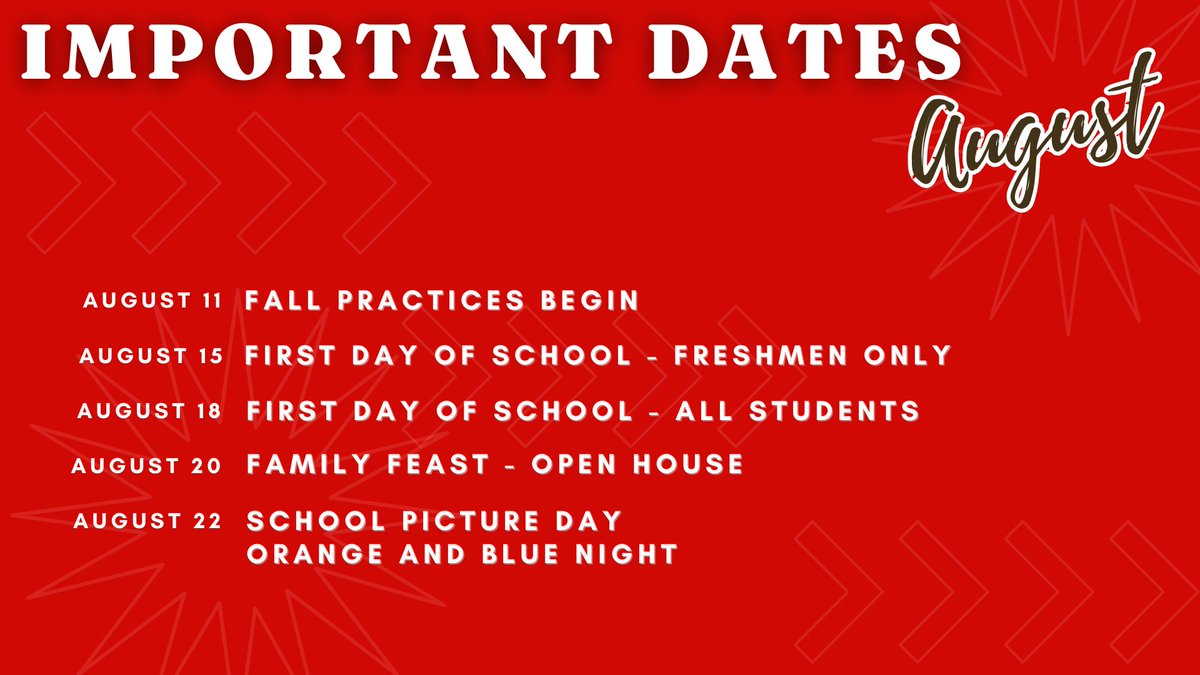 IMPORTANT DATES

August

AUGUST 11 FALL PRACTICES BEGIN

AUGUST 15 FIRST DAY OF SCHOOL - FRESHMEN ONLY

AUGUST 18 FIRST DAY OF SCHOOL - ALL STUDENTS

AUGUST 20 FAMILY FEAST - OPEN HOUSE

AUGUST 22 SCHOOL PICTURE DAY
ORANGE AND BLUE NIGHT